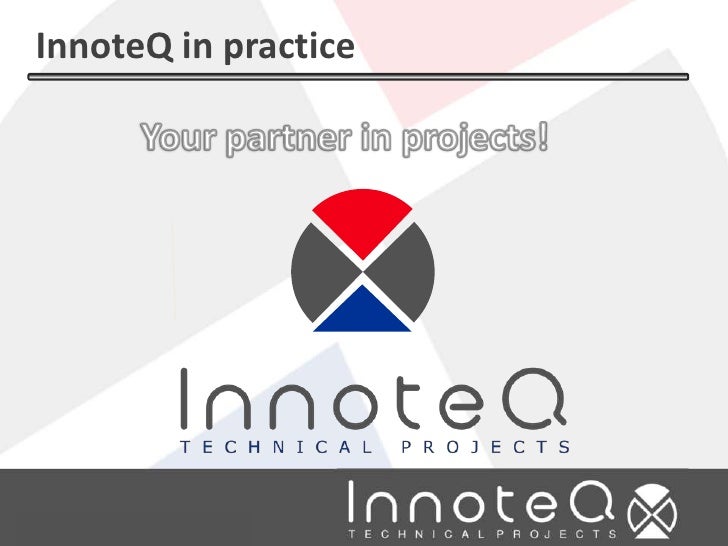 InnoteQ in practice

Your partner in projects!

InnoteQ
TECHNICAL PROJECTS

InnoteQ
TECHNICAL PROJECTS